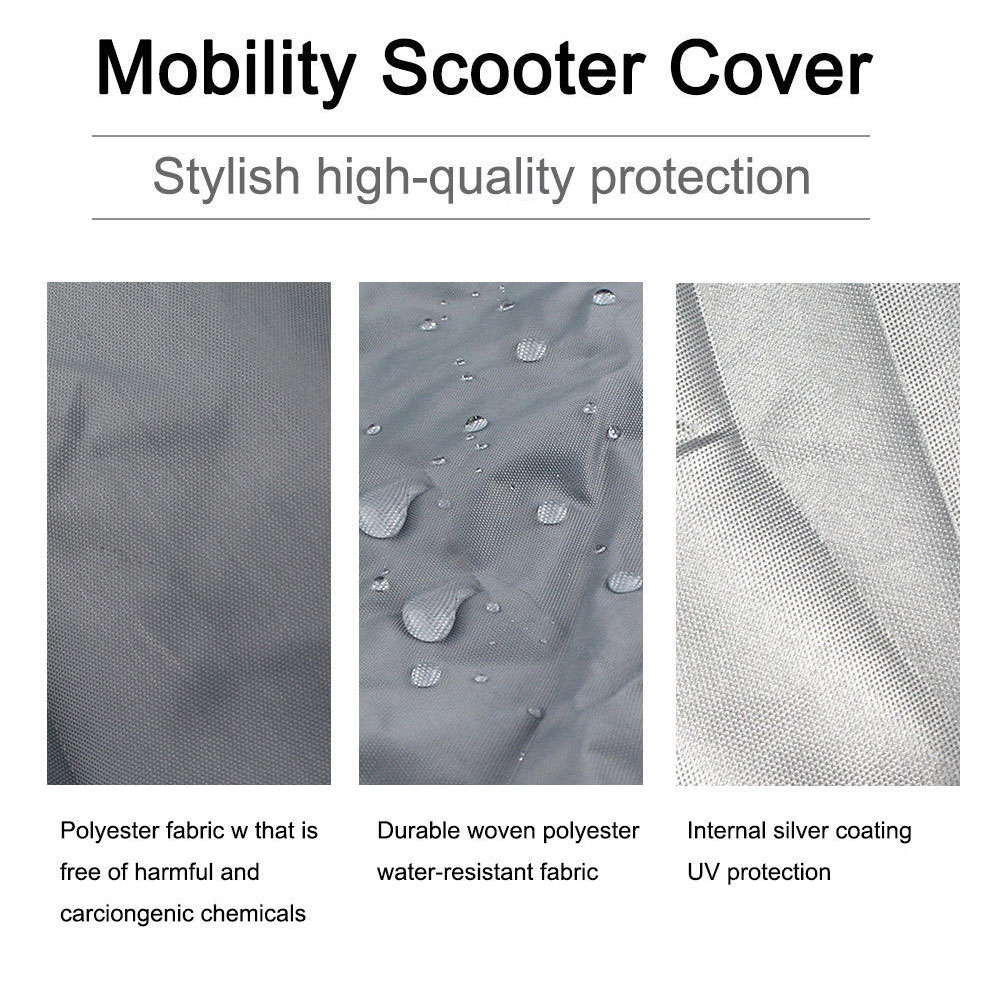 Mobility Scooter Cover

Stylish high-quality protection

Polyester fabric w that is free of harmful and carciongenic chemicals

Durable woven polyester water-resistant fabric

Internal silver coating UV protection